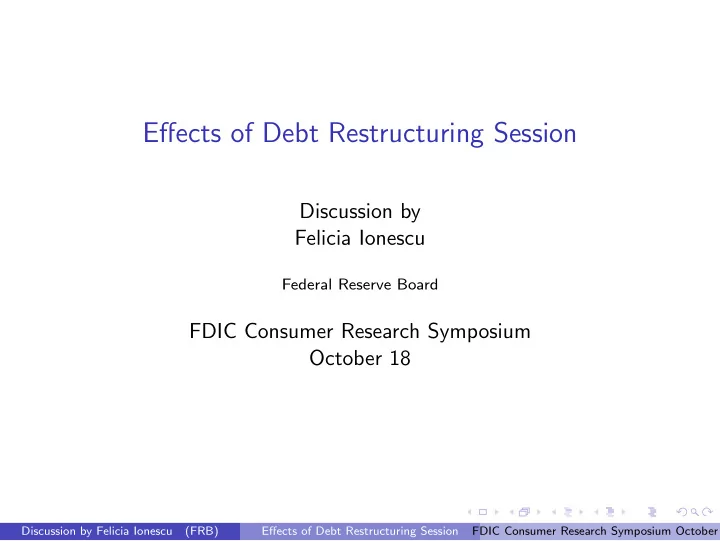 Effects of Debt Restructuring Session

Discussion by
Felicia Ionescu

Federal Reserve Board

FDIC Consumer Research Symposium
October 18

Discussion by Felicia Ionescu (FRB) Effects of Debt Restructuring Session FDIC Consumer Research Symposium October